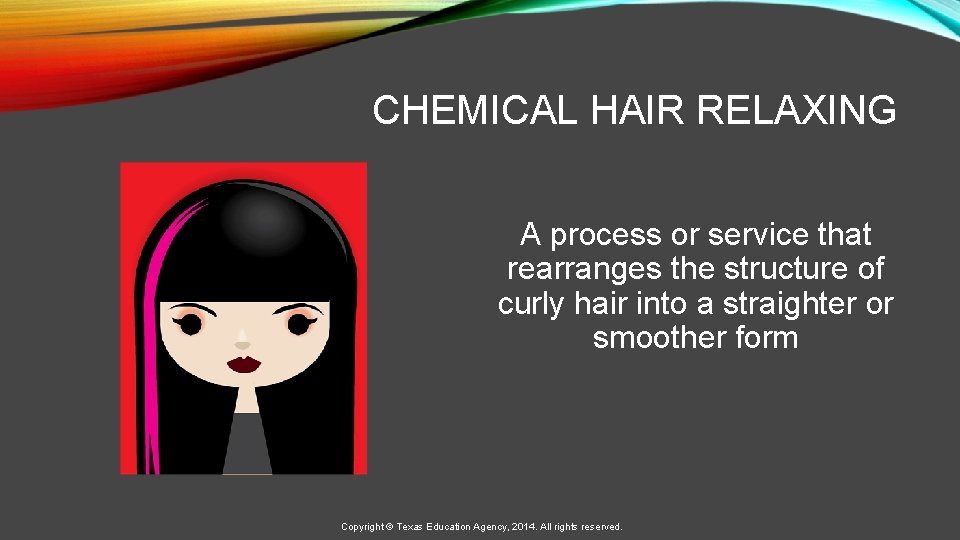 CHEMICAL HAIR RELAXING

A process or service that rearranges the structure of curly hair into a straighter or smoother form

Copyright © Texas Education Agency, 2014. All rights reserved.